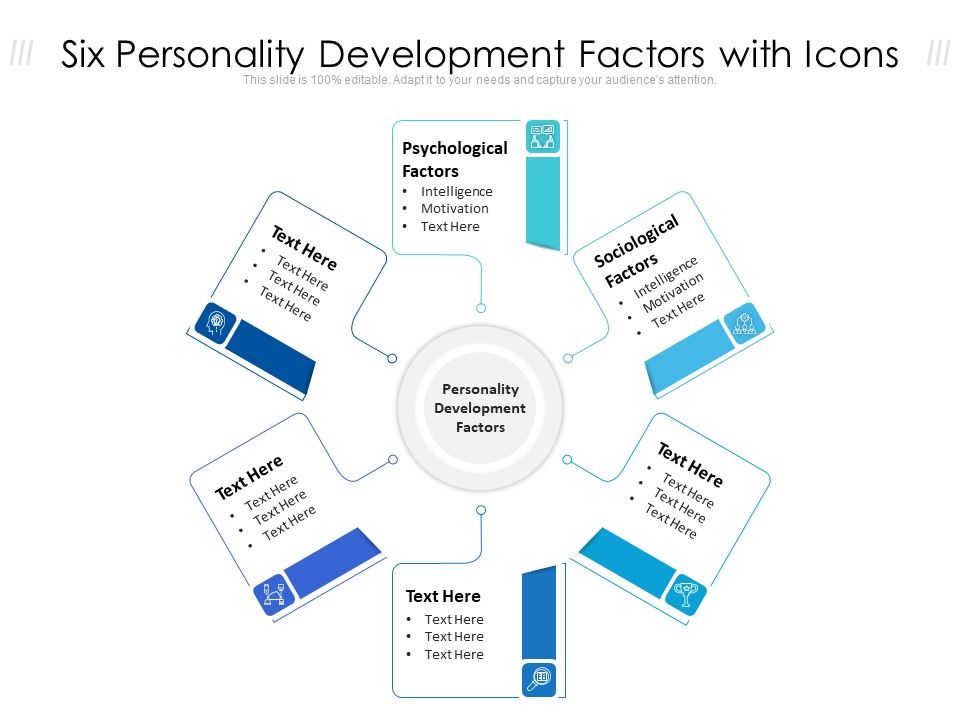 Six Personality Development Factors with Icons

This slide is 100% editable. Adapt it to your needs and capture your audience's attention.

Psychological Factors
• Intelligence
• Motivation
• Text Here

Sociological Factors
• Intelligence
• Motivation
• Text Here

Text Here
• Text Here
• Text Here
• Text Here

Text Here
• Text Here
• Text Here
• Text Here

Text Here
• Text Here
• Text Here
• Text Here

Text Here
• Text Here
• Text Here
• Text Here

Personality Development Factors